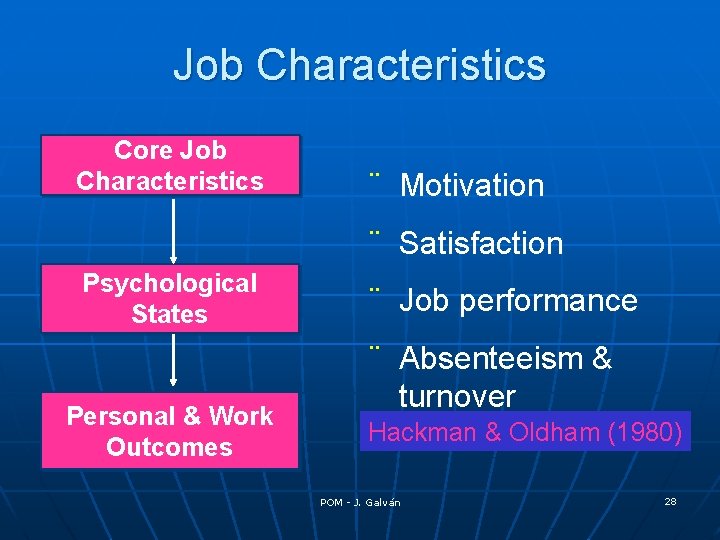 Job Characteristics

Core Job Characteristics

Psychological States

Personal & Work Outcomes

¨ Motivation

¨ Satisfaction

¨ Job performance

¨ Absenteeism & turnover

Hackman & Oldham (1980)

POM - J. Galván

28